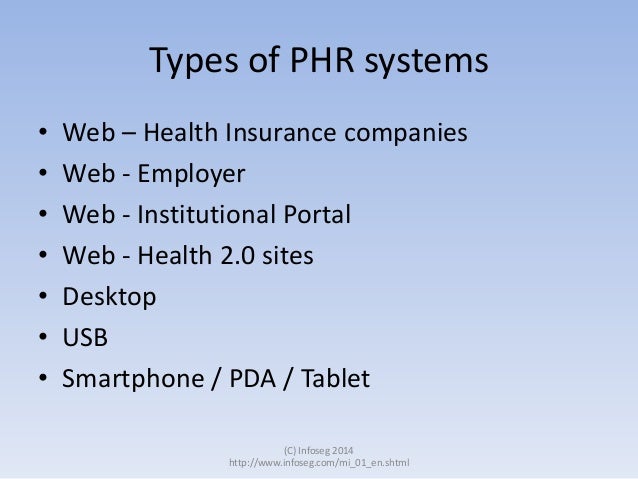 Types of PHR systems

• Web – Health Insurance companies
• Web - Employer
• Web - Institutional Portal
• Web - Health 2.0 sites
• Desktop
• USB
• Smartphone / PDA / Tablet

(C) Infoseg 2014
http://www.infoseg.com/mi_01_en.shtml